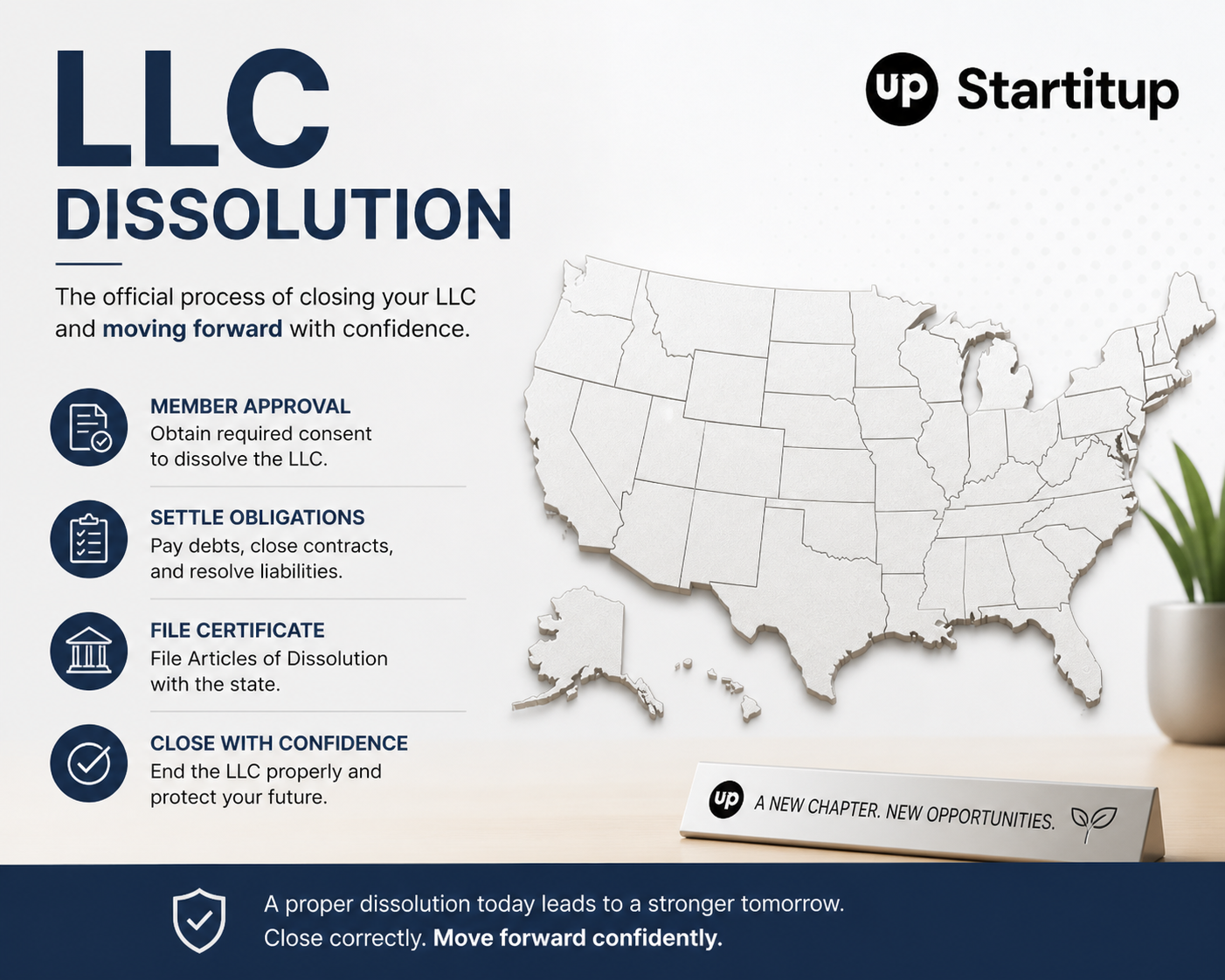 LLC
DISSOLUTION

up Startitup

The official process of closing your LLC and moving forward with confidence.

MEMBER APPROVAL
Obtain required consent to dissolve the LLC.

SETTLE OBLIGATIONS
Pay debts, close contracts, and resolve liabilities.

FILE CERTIFICATE
File Articles of Dissolution with the state.

CLOSE WITH CONFIDENCE
End the LLC properly and protect your future.

up A NEW CHAPTER. NEW OPPORTUNITIES.

A proper dissolution today leads to a stronger tomorrow.
Close correctly. Move forward confidently.